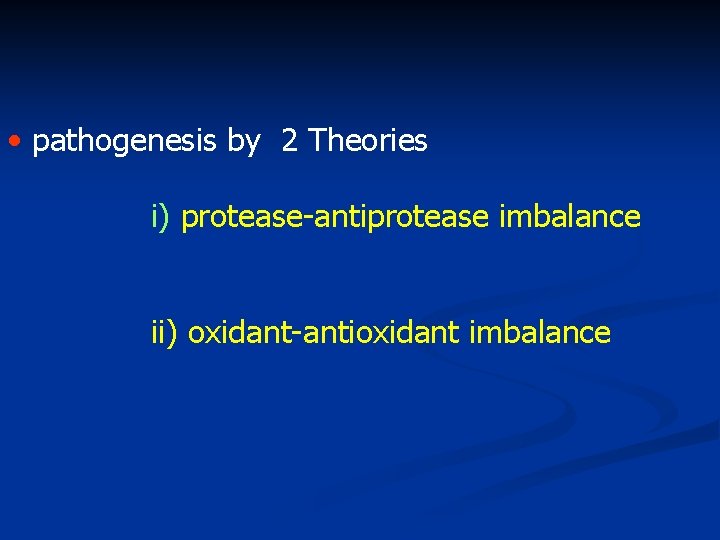 • pathogenesis by 2 Theories

i) protease-antiprotease imbalance

ii) oxidant-antioxidant imbalance